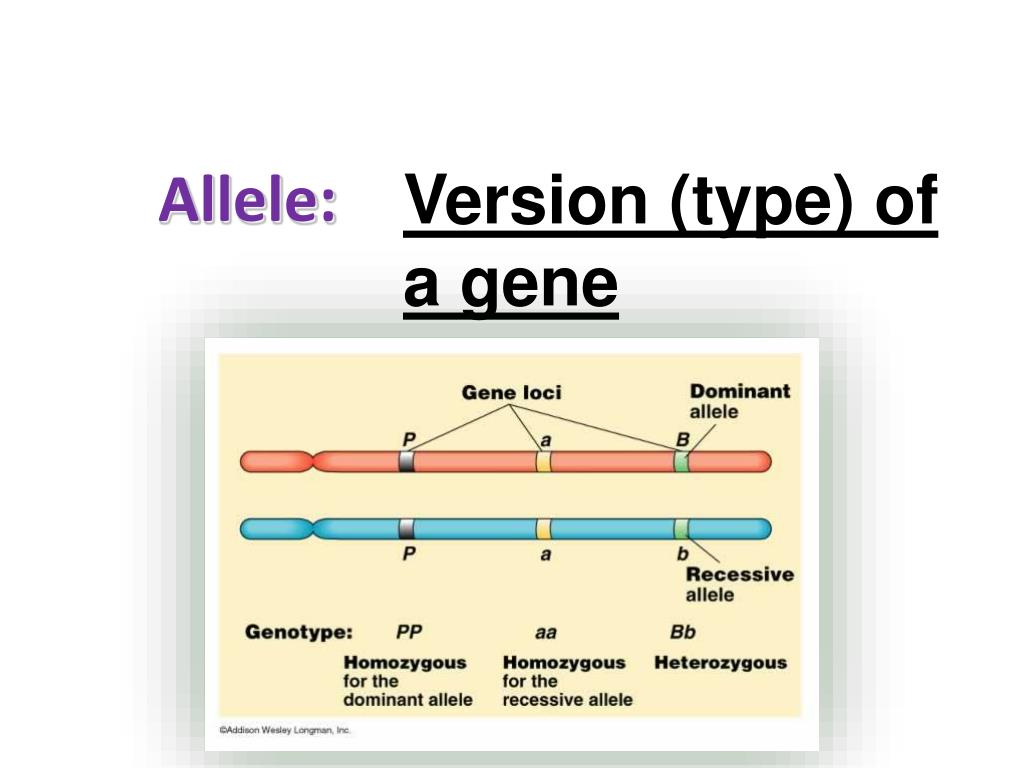 Allele: Version (type) of a gene

Gene loci

Dominant allele

P a B

P a b

Recessive allele

Genotype: PP aa Bb

Homozygous for the dominant allele

Homozygous for the recessive allele

Heterozygous

©Addison Wesley Longman, Inc.